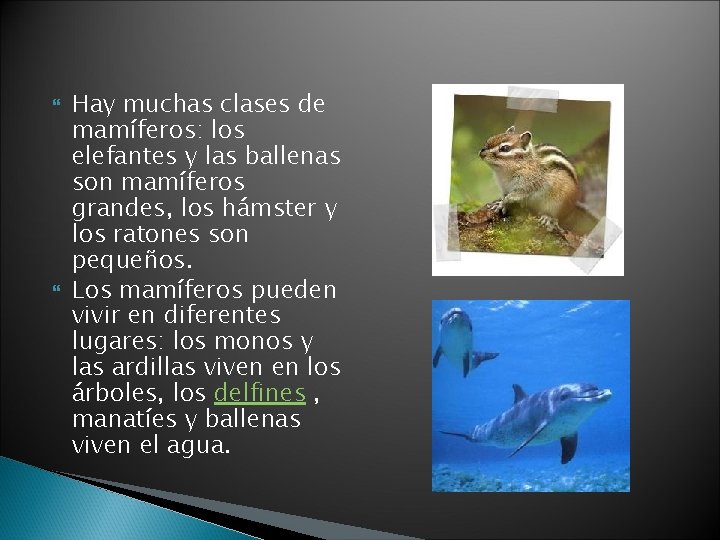 Hay muchas clases de mamíferos: los elefantes y las ballenas son mamíferos grandes, los hámster y los ratones son pequeños.

Los mamíferos pueden vivir en diferentes lugares: los monos y las ardillas viven en los árboles, los delfines , manatíes y ballenas viven el agua.